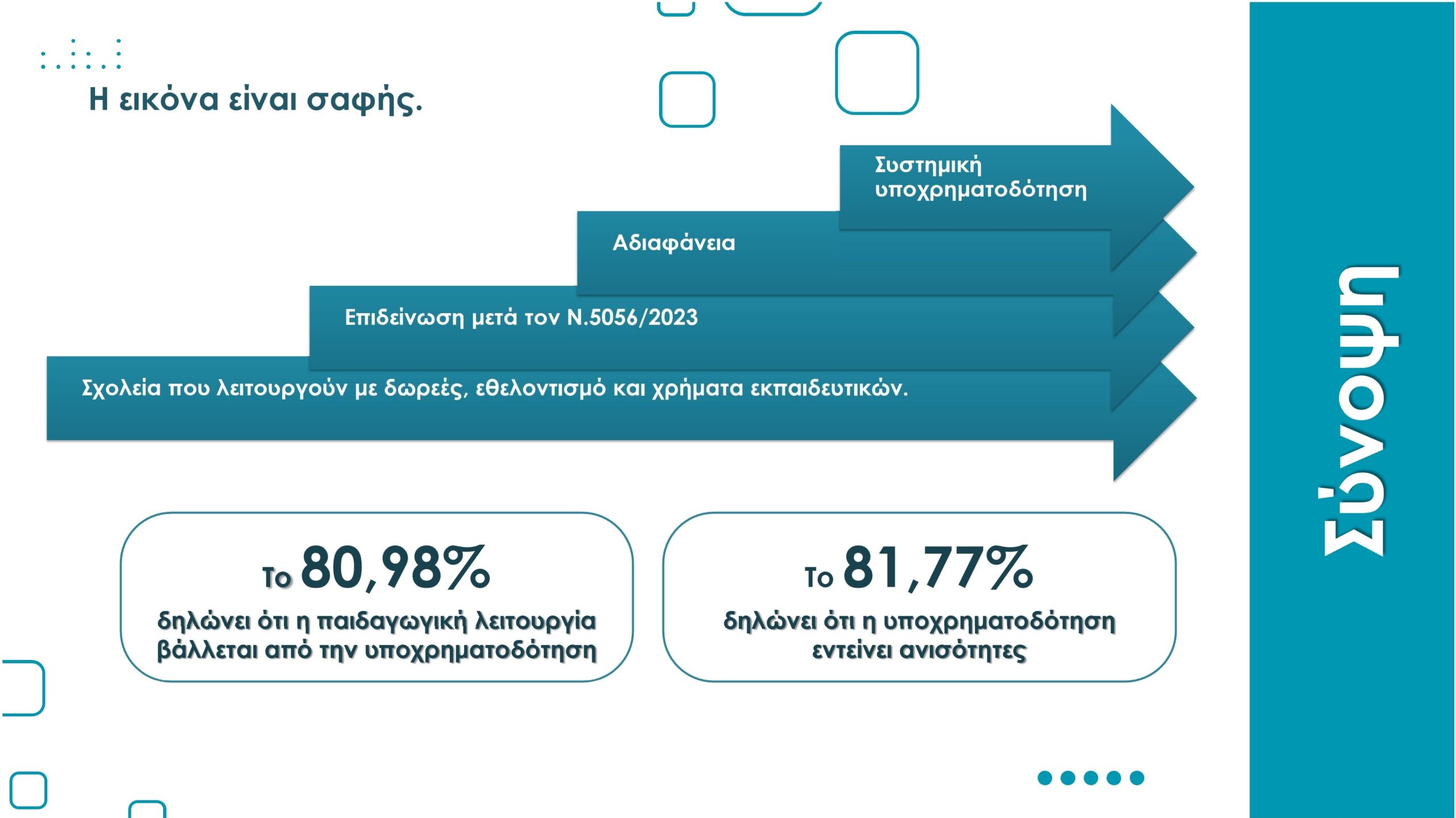 Η εικόνα είναι σαφής.

Συστημική υποχρηματοδότηση

Αδιαφάνεια

Επιδείνωση μετά τον Ν.5056/2023

Σχολεία που λειτουργούν με δωρεές, εθελοντισμό και χρήματα εκπαιδευτικών.

Το 80,98%
δηλώνει ότι η παιδαγωγική λειτουργία βάλλεται από την υποχρηματοδότηση

Το 81,77%
δηλώνει ότι η υποχρηματοδότηση εντείνει ανισότητες

Σύνοψη